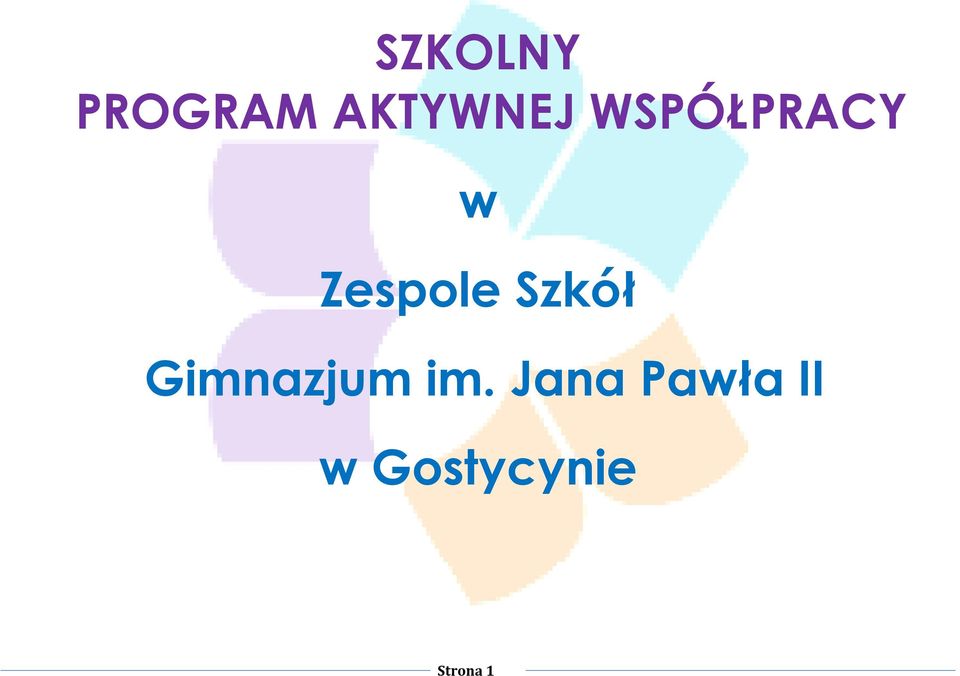 SZKOLNY
PROGRAM AKTYWNEJ WSPÓŁPRACY

w

Zespole Szkół

Gimnazjum im. Jana Pawła II

w Gostycynie

Strona 1